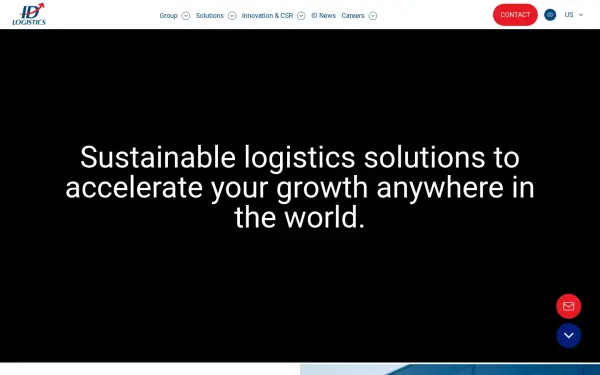 ID LOGISTICS

Group Solutions Innovation & CSR ID News Careers

CONTACT US

Sustainable logistics solutions to accelerate your growth anywhere in the world.